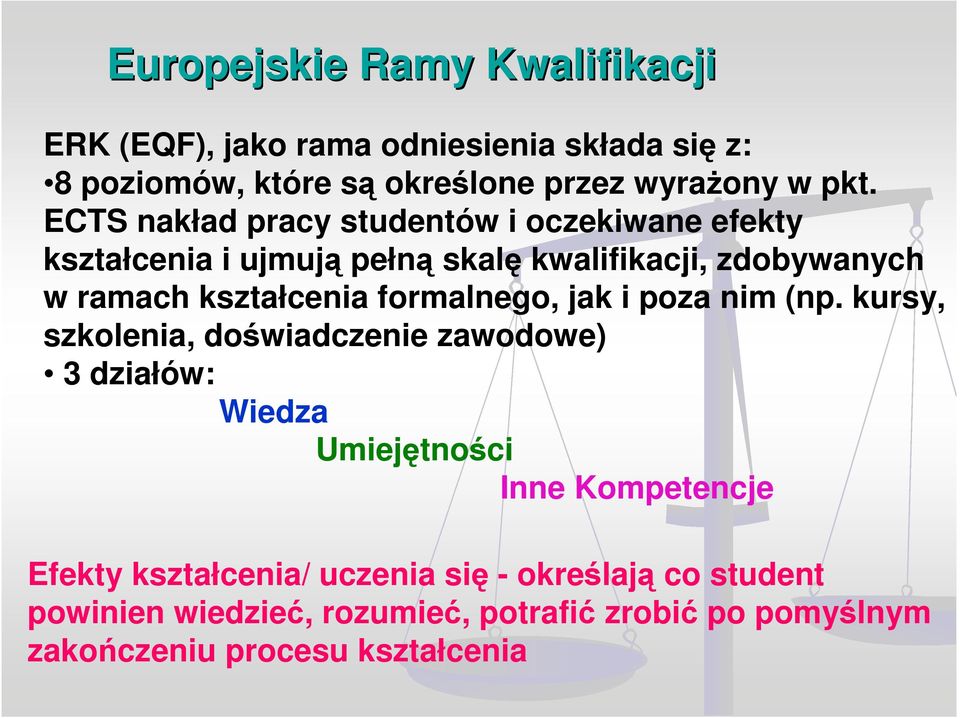 Europejskie Ramy Kwalifikacji

ERK (EQF), jako rama odniesienia składa się z:
•8 poziomów, które są określone przez wyrażony w pkt. ECTS nakład pracy studentów i oczekiwane efekty kształcenia i ujmują pełną skalę kwalifikacji, zdobywanych w ramach kształcenia formalnego, jak i poza nim (np. kursy, szkolenia, doświadczenie zawodowe)
• 3 działów:
Wiedza
Umiejętności
Inne Kompetencje

Efekty kształcenia/ uczenia się - określają co student powinien wiedzieć, rozumieć, potrafić zrobić po pomyślnym zakończeniu procesu kształcenia